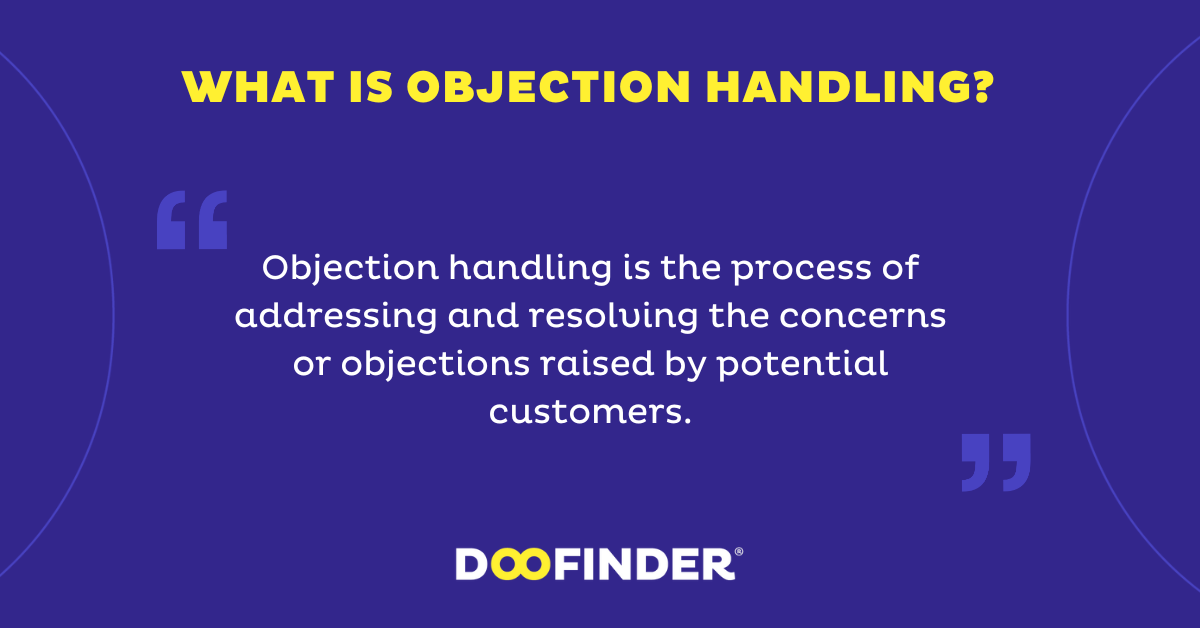 WHAT IS OBJECTION HANDLING?

“

Objection handling is the process of addressing and resolving the concerns or objections raised by potential customers.

”

DOOFINDER®